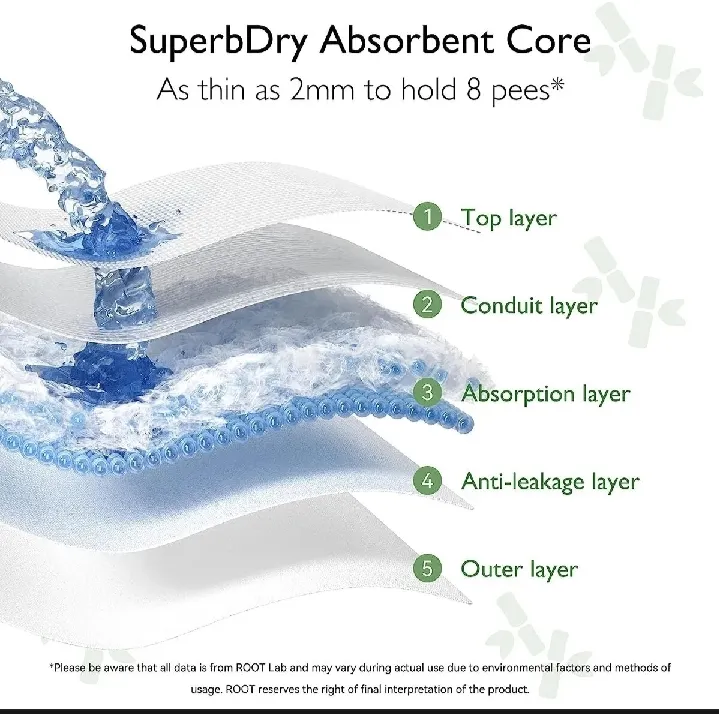 SuperbDry Absorbent Core
As thin as 2mm to hold 8 pees*

1 Top layer

2 Conduit layer

3 Absorption layer

4 Anti-leakage layer

5 Outer layer

*Please be aware that all data is from ROOT Lab and may vary during actual use due to environmental factors and methods of usage. ROOT reserves the right of final interpretation of the product.